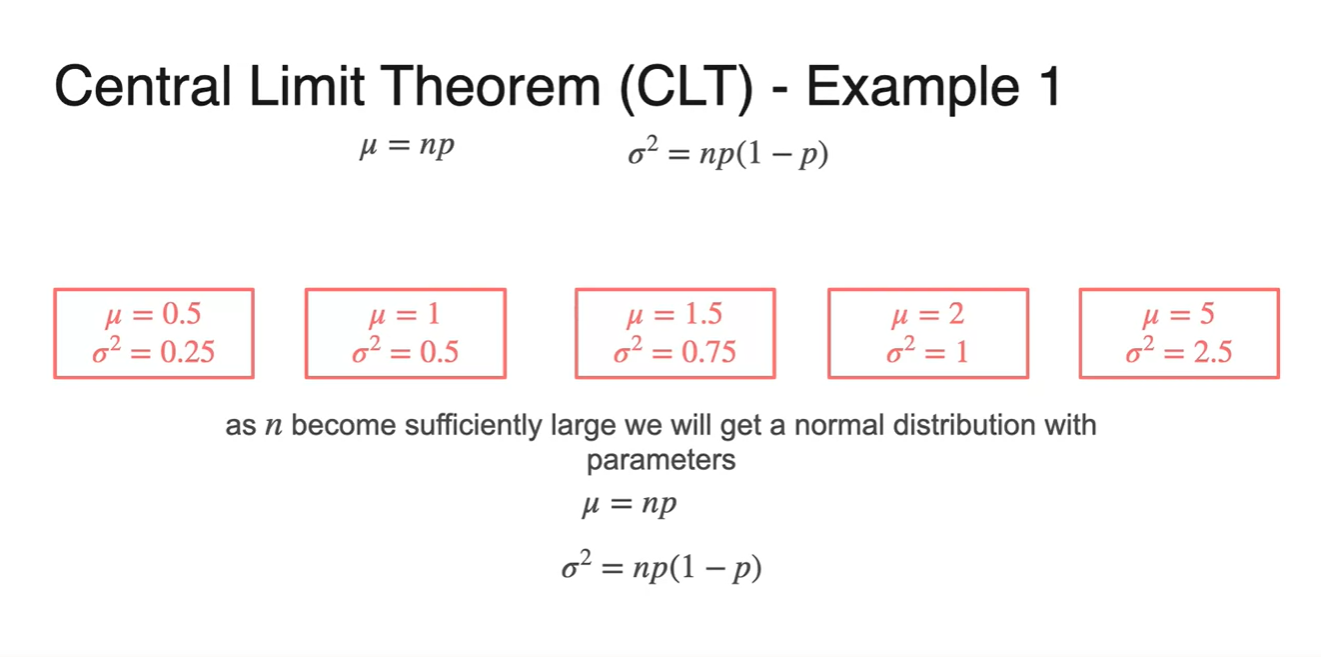 Central Limit Theorem (CLT) - Example 1

$\mu = np$

$\sigma^2 = np(1-p)$

$\mu = 0.5$
$\sigma^2 = 0.25$

$\mu = 1$
$\sigma^2 = 0.5$

$\mu = 1.5$
$\sigma^2 = 0.75$

$\mu = 2$
$\sigma^2 = 1$

$\mu = 5$
$\sigma^2 = 2.5$

as $n$ become sufficiently large we will get a normal distribution with parameters

$\mu = np$

$\sigma^2 = np(1-p)$